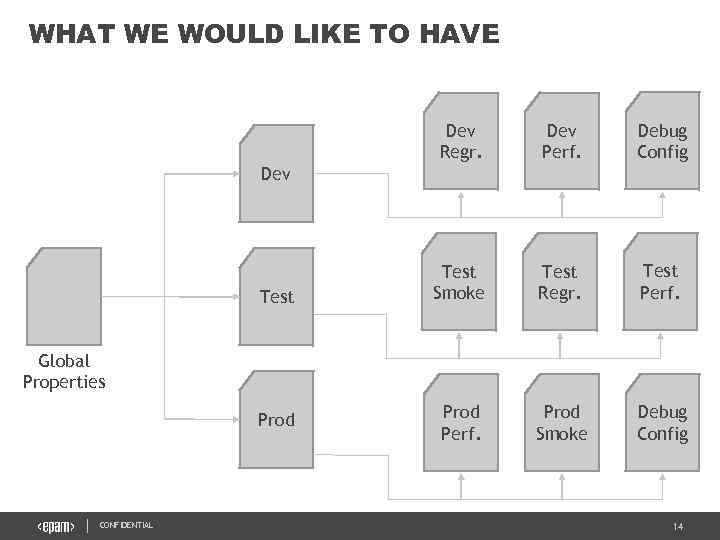 WHAT WE WOULD LIKE TO HAVE

Global Properties

Dev

Test

Prod

Dev Regr.

Dev Perf.

Debug Config

Test Smoke

Test Regr.

Test Perf.

Prod Perf.

Prod Smoke

Debug Config

<epam> | CONFIDENTIAL

14